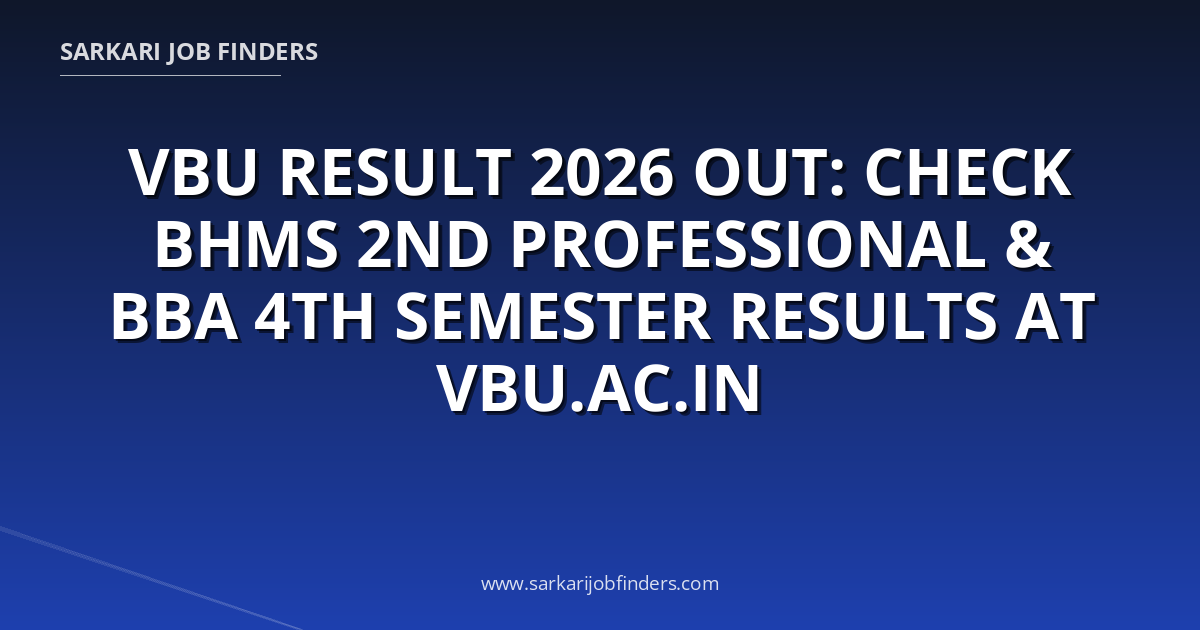 SARKARI JOB FINDERS

VBU RESULT 2026 OUT: CHECK BHMS 2ND PROFESSIONAL & BBA 4TH SEMESTER RESULTS AT VBU.AC.IN

www.sarkarijobfinders.com